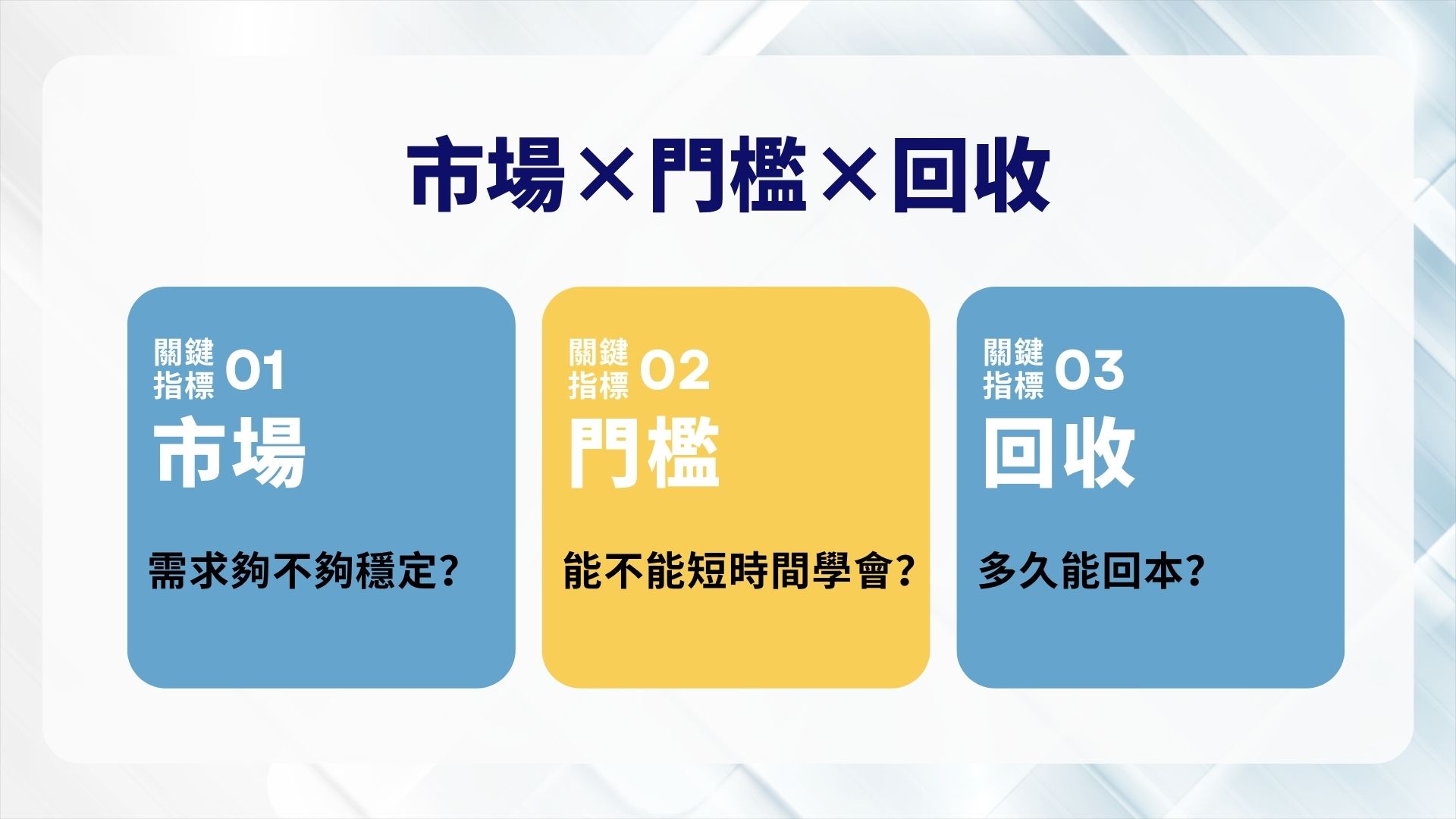 市場×門檻×回收

關鍵指標 01
市場
需求夠不夠穩定?

關鍵指標 02
門檻
能不能短時間學會?

關鍵指標 03
回收
多久能回本?